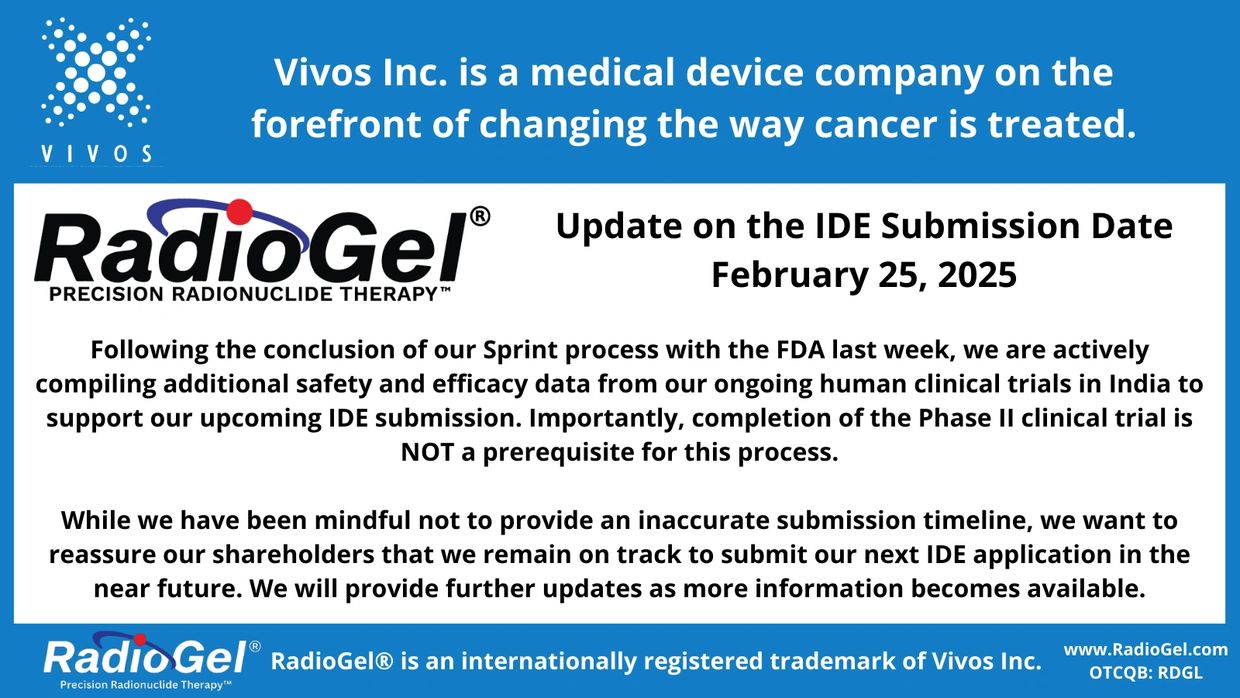 VIVOS

Vivos Inc. is a medical device company on the forefront of changing the way cancer is treated.

RadioGel®
PRECISION RADIONUCLIDE THERAPY™

Update on the IDE Submission Date
February 25, 2025

Following the conclusion of our Sprint process with the FDA last week, we are actively compiling additional safety and efficacy data from our ongoing human clinical trials in India to support our upcoming IDE submission. Importantly, completion of the Phase II clinical trial is NOT a prerequisite for this process.

While we have been mindful not to provide an inaccurate submission timeline, we want to reassure our shareholders that we remain on track to submit our next IDE application in the near future. We will provide further updates as more information becomes available.

RadioGel®
Precision Radionuclide Therapy™

RadioGel® is an internationally registered trademark of Vivos Inc.

www.RadioGel.com
OTCQB: RDGL